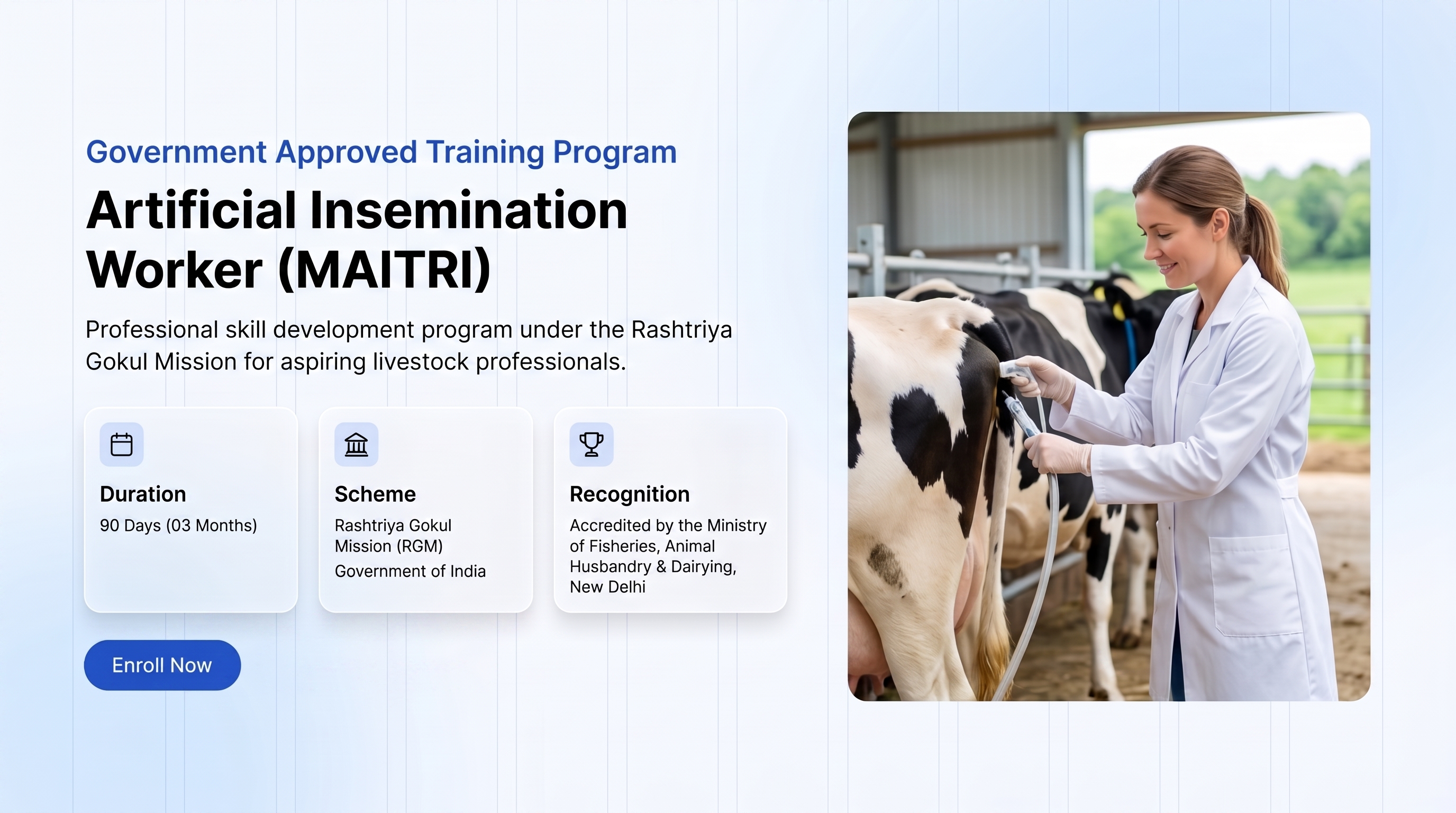 Government Approved Training Program

Artificial Insemination Worker (MAITRI)

Professional skill development program under the Rashtriya Gokul Mission for aspiring livestock professionals.

Duration
90 Days (03 Months)

Scheme
Rashtriya Gokul Mission (RGM)
Government of India

Recognition
Accredited by the Ministry of Fisheries, Animal Husbandry & Dairying, New Delhi

Enroll Now